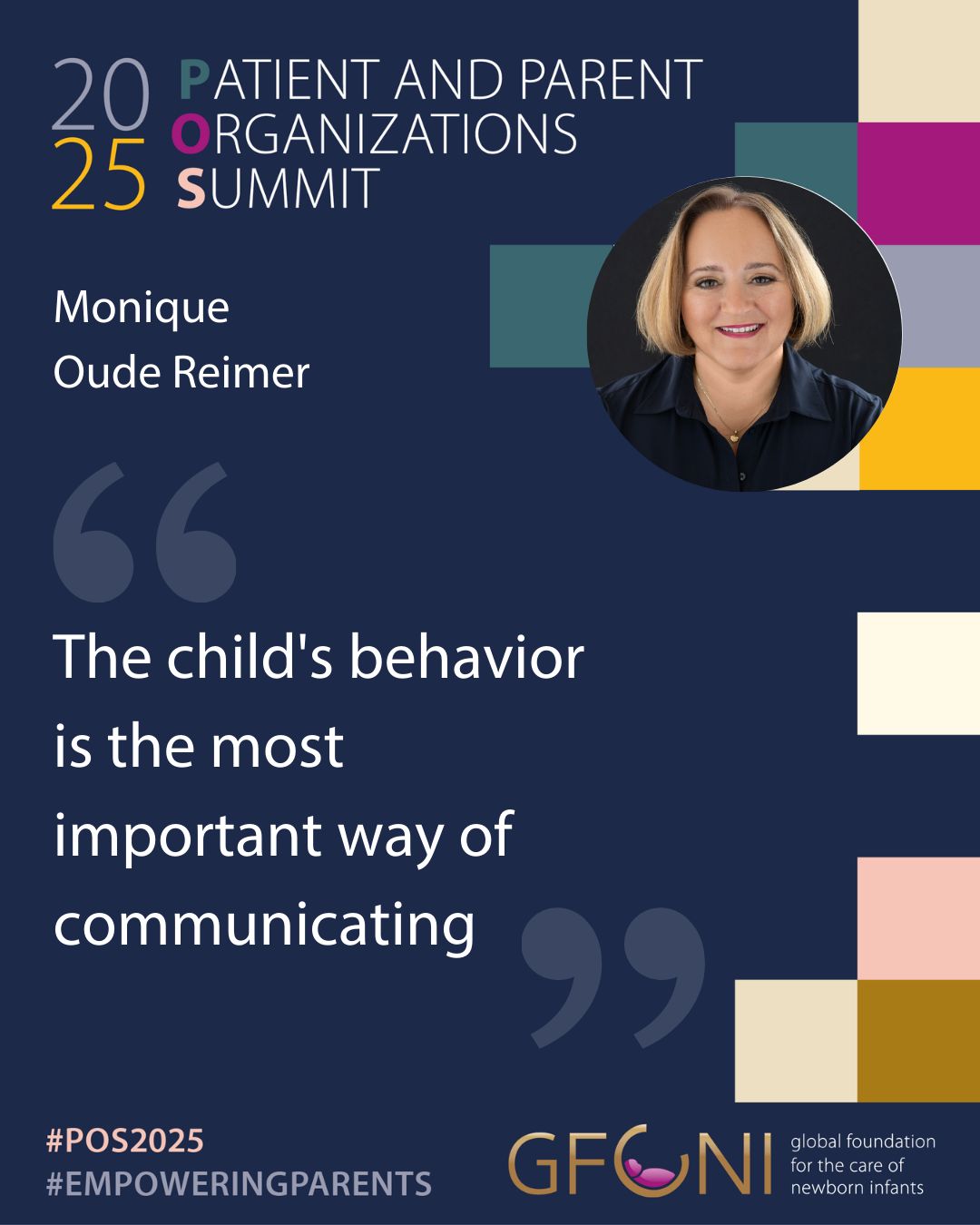 2025 PATIENT AND PARENT ORGANIZATIONS SUMMIT

Monique
Oude Reimer

“

The child's behavior is the most important way of communicating

”

#POS2025
#EMPOWERINGPARENTS

GFCNI global foundation for the care of newborn infants